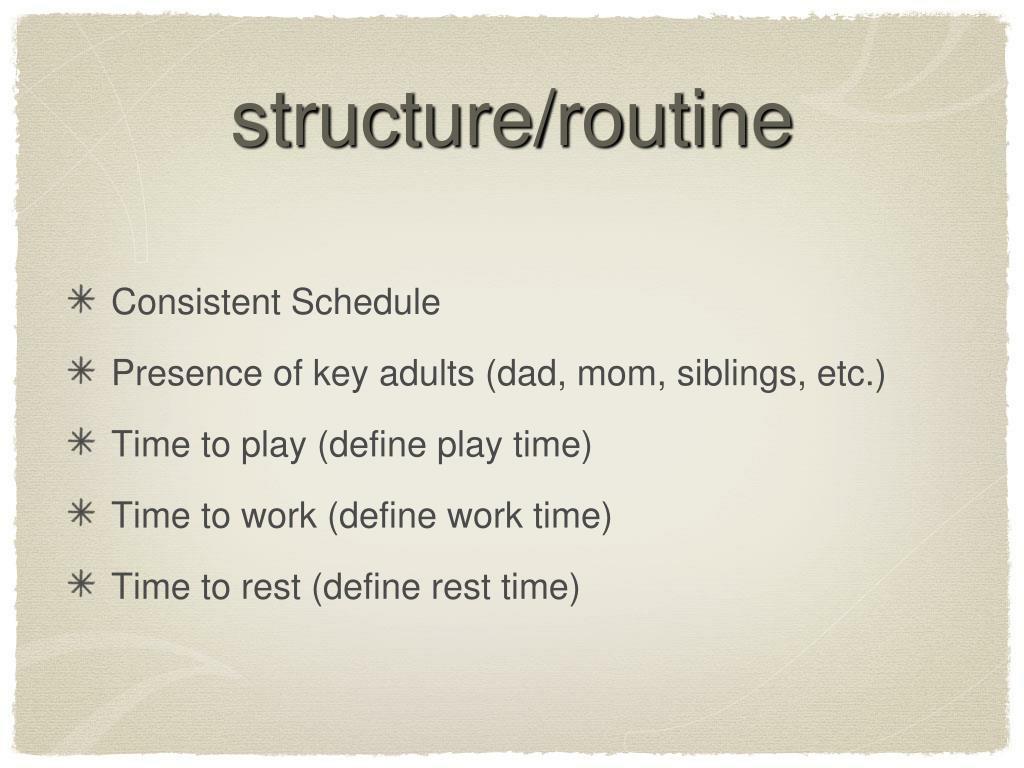 structure/routine

✳ Consistent Schedule

✳ Presence of key adults (dad, mom, siblings, etc.)

✳ Time to play (define play time)

✳ Time to work (define work time)

✳ Time to rest (define rest time)